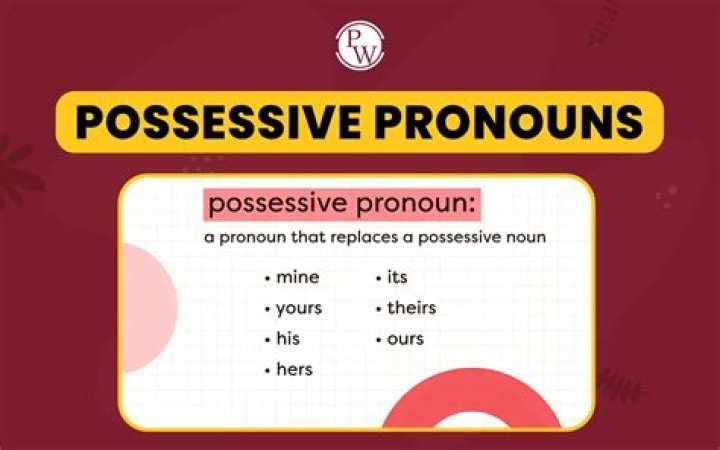 PW

POSSESSIVE PRONOUNS

possessive pronoun:
a pronoun that replaces a possessive noun

• mine
• yours
• his
• hers

• its
• theirs
• ours